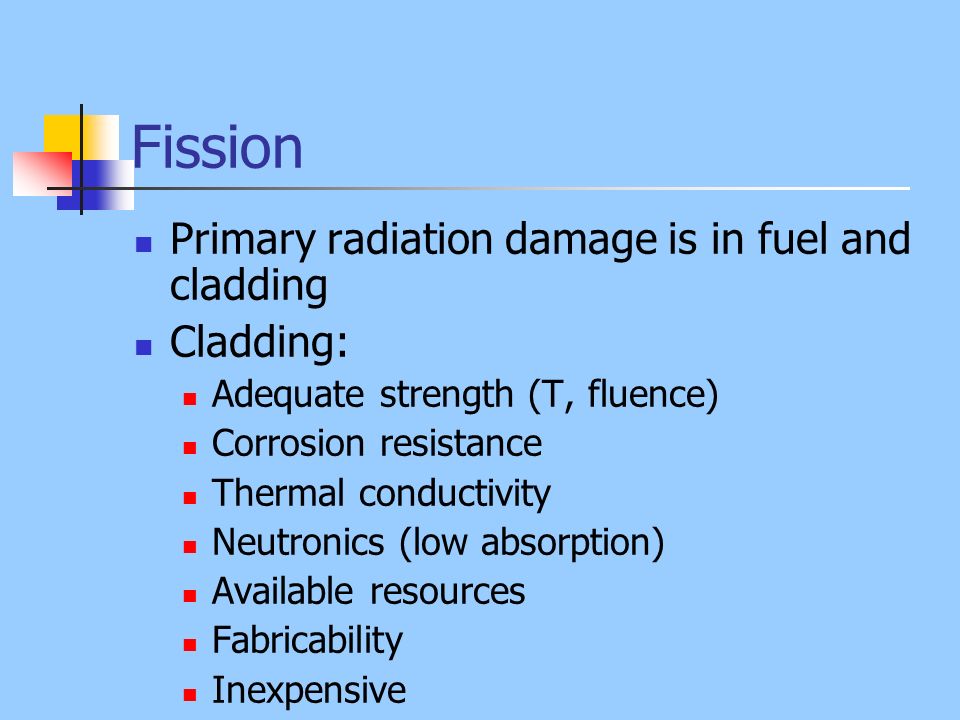 Fission

- Primary radiation damage is in fuel and cladding
- Cladding:
  - Adequate strength (T, fluence)
  - Corrosion resistance
  - Thermal conductivity
  - Neutronics (low absorption)
  - Available resources
  - Fabricability
  - Inexpensive